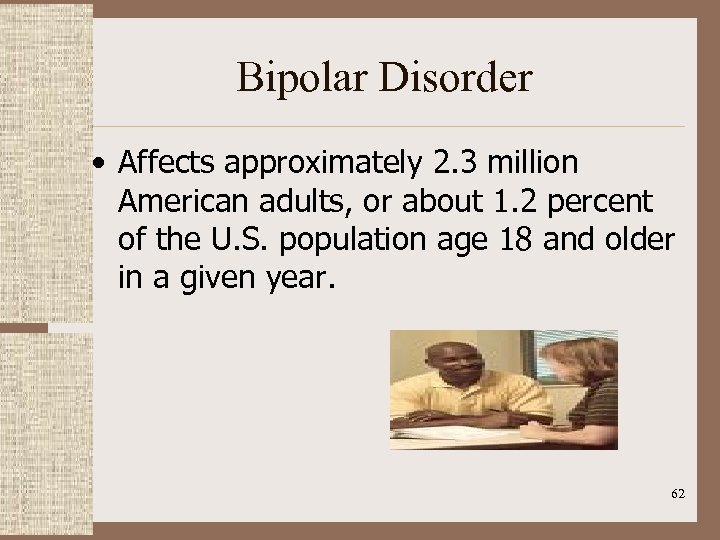 Bipolar Disorder

• Affects approximately 2.3 million American adults, or about 1.2 percent of the U.S. population age 18 and older in a given year.

62